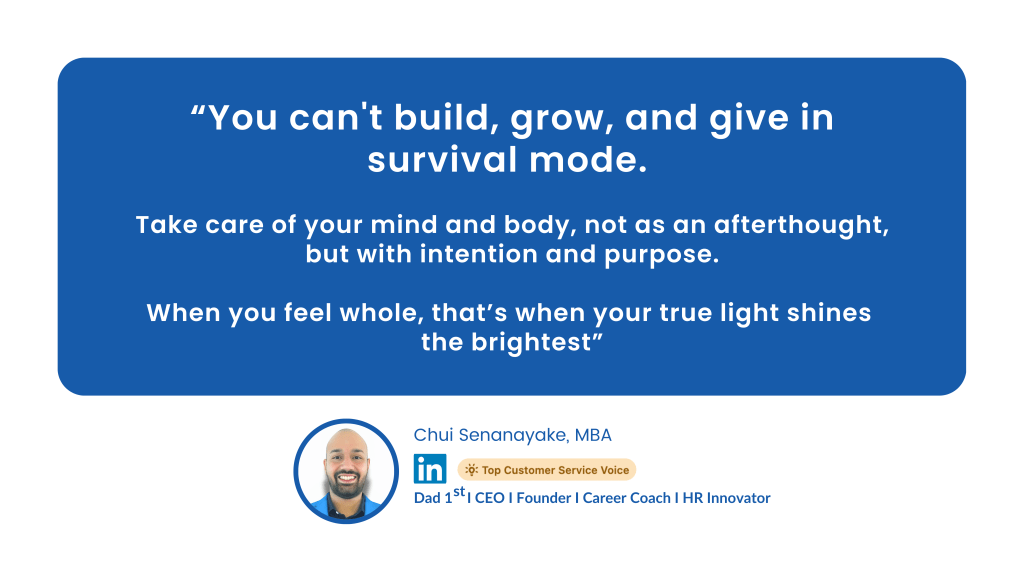 “You can't build, grow, and give in survival mode.

Take care of your mind and body, not as an afterthought, but with intention and purpose.

When you feel whole, that’s when your true light shines the brightest”

Chui Senanayake, MBA

in

Top Customer Service Voice

Dad 1$^{st}$ I CEO I Founder I Career Coach I HR Innovator